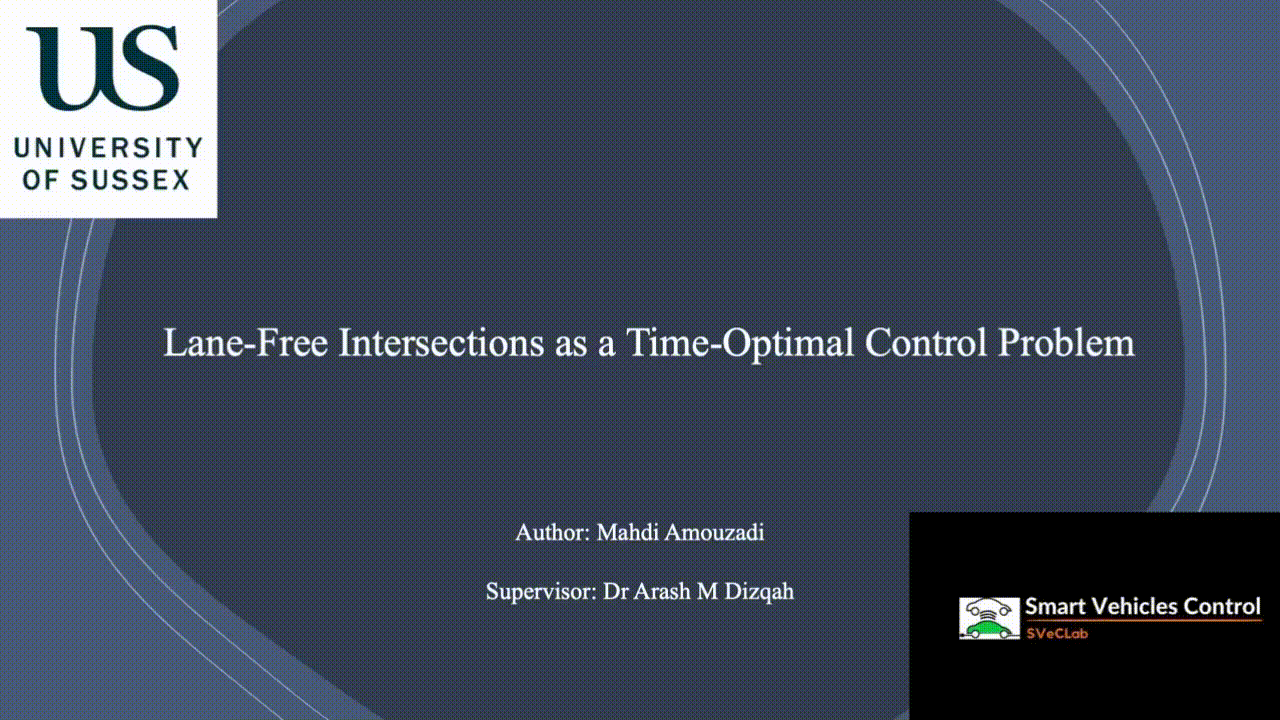 US
UNIVERSITY OF SUSSEX

Lane-Free Intersections as a Time-Optimal Control Problem

Author: Mahdi Amouzadi

Supervisor: Dr Arash M Dizqah

Smart Vehicles Control
SVeCLab